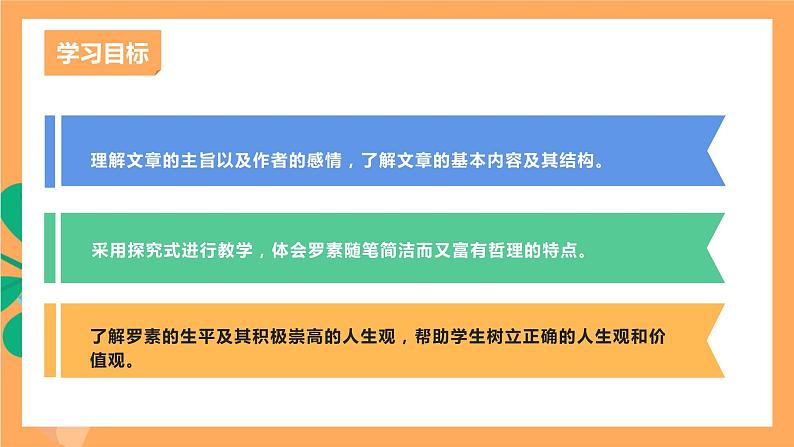 学习目标

理解文章的主旨以及作者的感情，了解文章的基本内容及其结构。

采用探究式进行教学，体会罗素随笔简洁而又富有哲理的特点。

了解罗素的生平及其积极崇高的人生观，帮助学生树立正确的人生观和价值观。